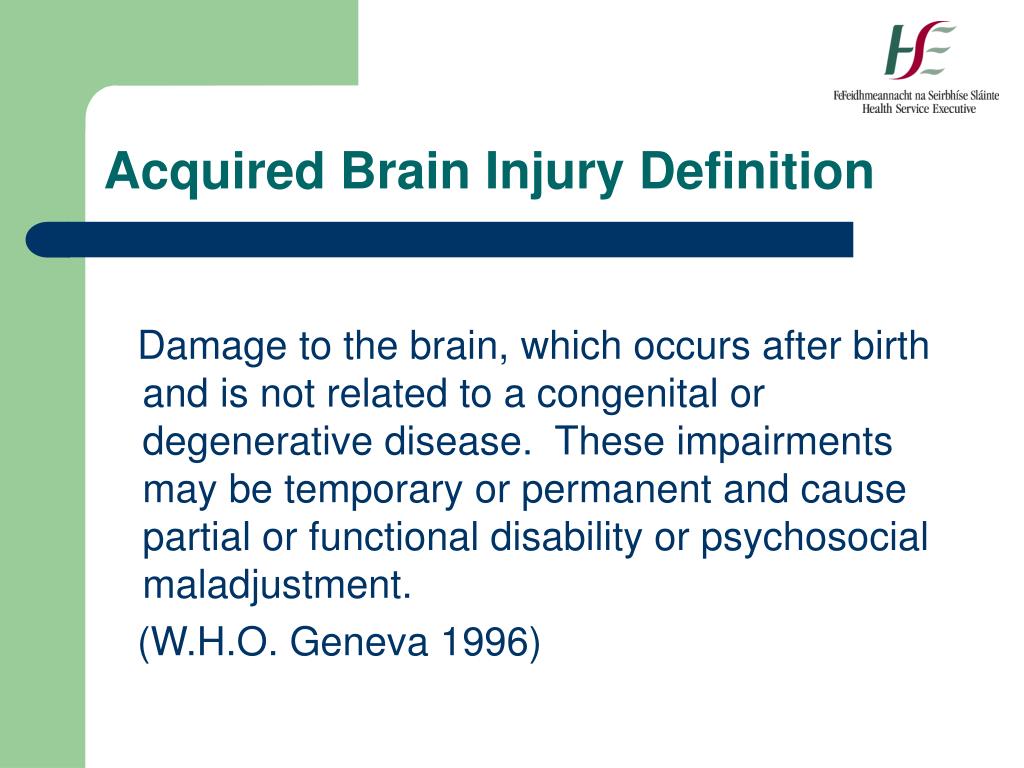 HSE
Feidhmeannacht na Seirbhíse Sláinte
Health Service Executive

Acquired Brain Injury Definition

Damage to the brain, which occurs after birth and is not related to a congenital or degenerative disease. These impairments may be temporary or permanent and cause partial or functional disability or psychosocial maladjustment.

(W.H.O. Geneva 1996)